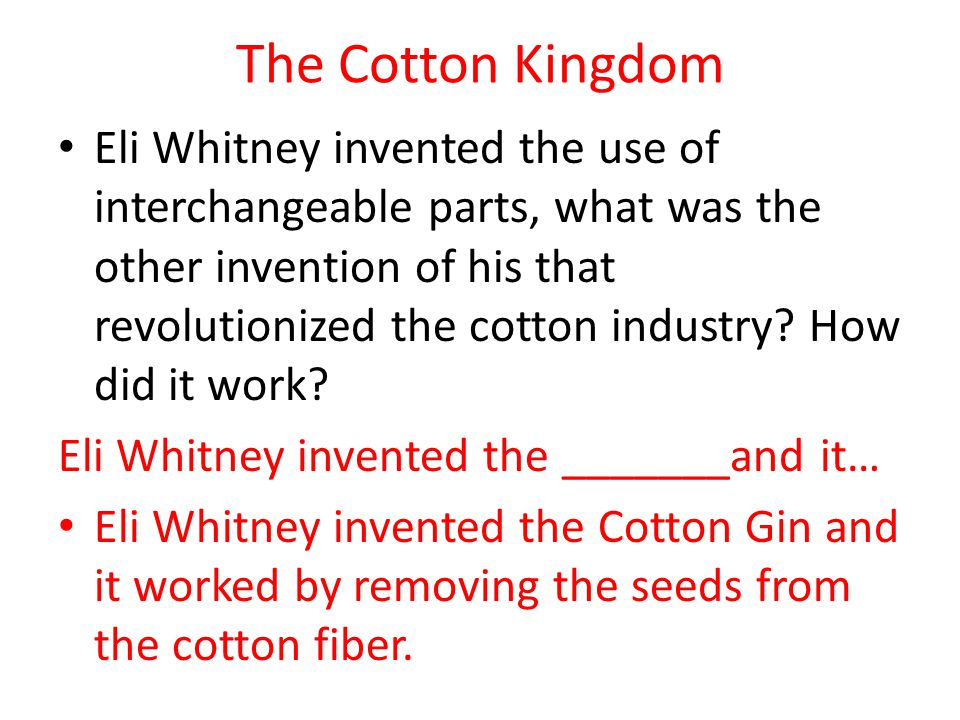 The Cotton Kingdom

• Eli Whitney invented the use of interchangeable parts, what was the other invention of his that revolutionized the cotton industry? How did it work?

Eli Whitney invented the _______and it…

• Eli Whitney invented the Cotton Gin and it worked by removing the seeds from the cotton fiber.